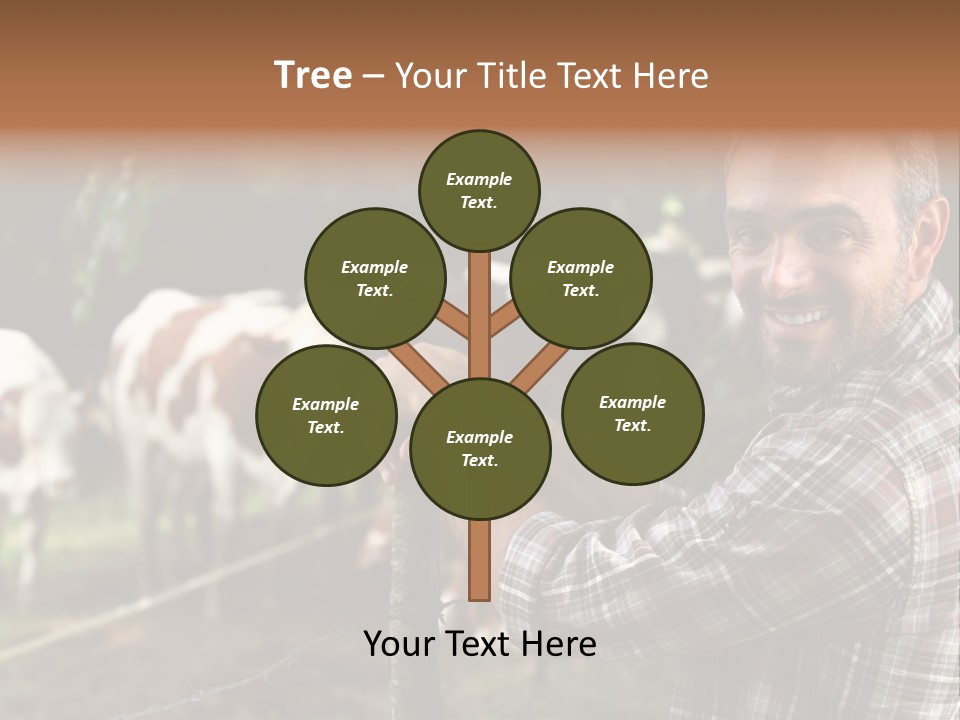 Tree – Your Title Text Here

Example Text.

Example Text.

Example Text.

Example Text.

Example Text.

Example Text.

Your Text Here